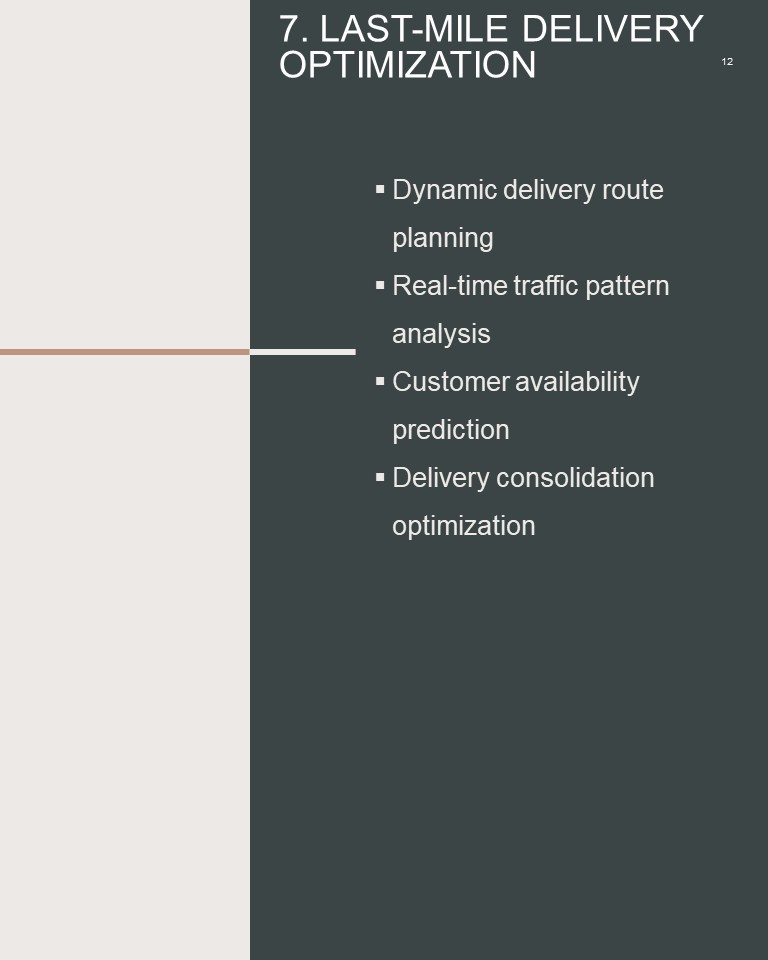 7. LAST-MILE DELIVERY OPTIMIZATION

12

▪ Dynamic delivery route planning
▪ Real-time traffic pattern analysis
▪ Customer availability prediction
▪ Delivery consolidation optimization